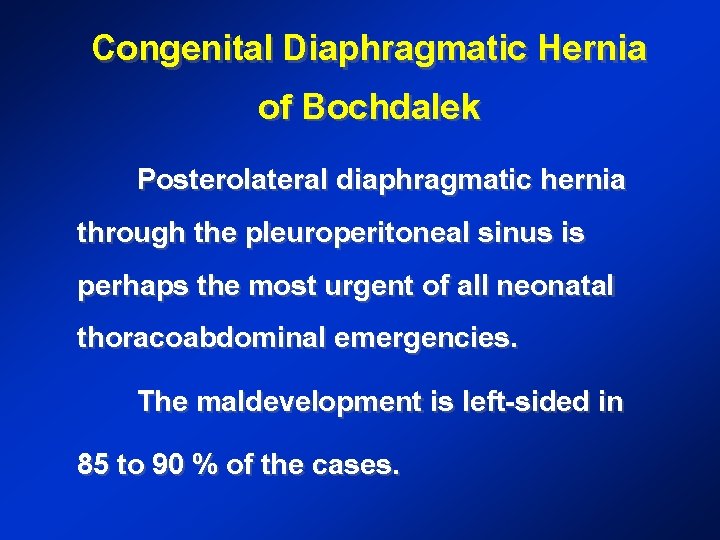 Congenital Diaphragmatic Hernia of Bochdalek

Posterolateral diaphragmatic hernia through the pleuroperitoneal sinus is perhaps the most urgent of all neonatal thoracoabdominal emergencies.

The maldevelopment is left-sided in 85 to 90 % of the cases.